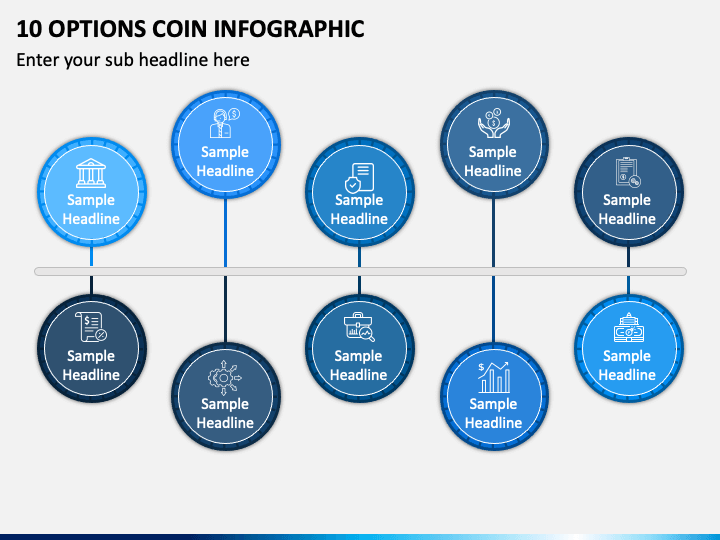 10 OPTIONS COIN INFOGRAPHIC

Enter your sub headline here

Sample Headline

Sample Headline

Sample Headline

Sample Headline

Sample Headline

Sample Headline

Sample Headline

Sample Headline

Sample Headline

Sample Headline